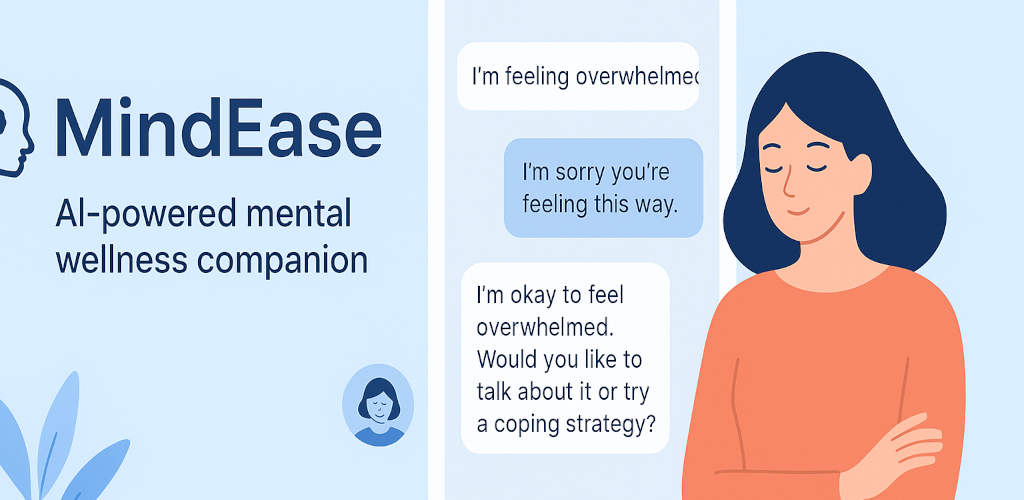 MindEase

AI-powered mental wellness companion

I'm feeling overwhelmed

I'm sorry you're feeling this way.

I'm okay to feel overwhelmed. Would you like to talk about it or try a coping strategy?